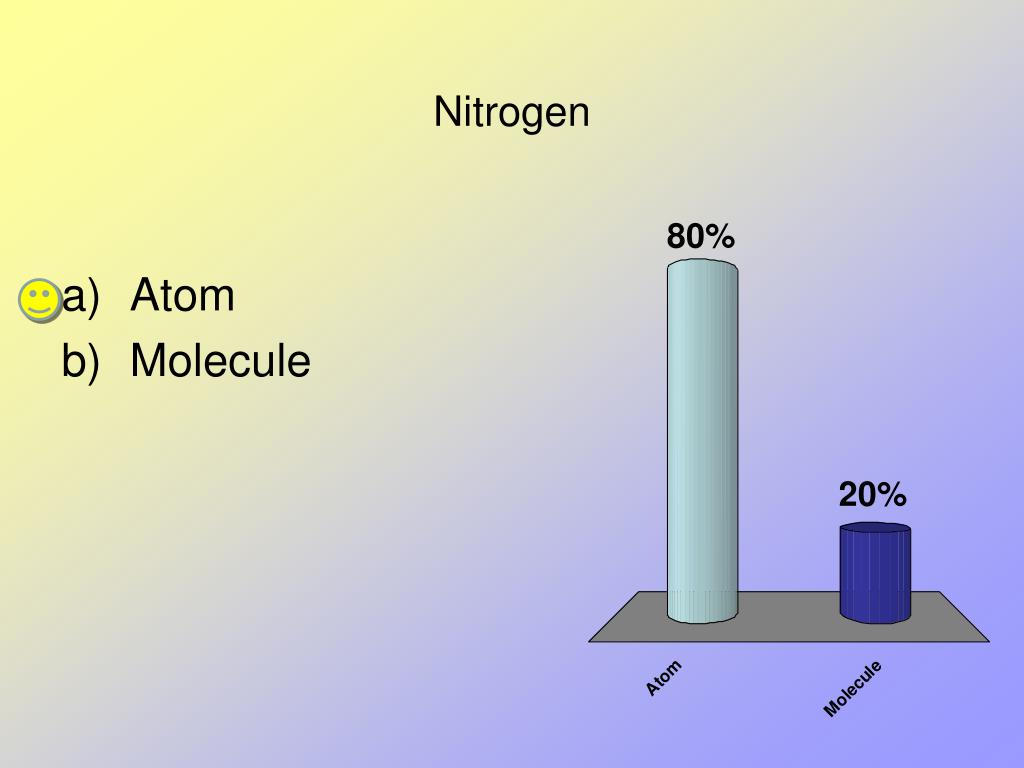 Nitrogen

a) Atom
b) Molecule

80%

20%

Atom

Molecule